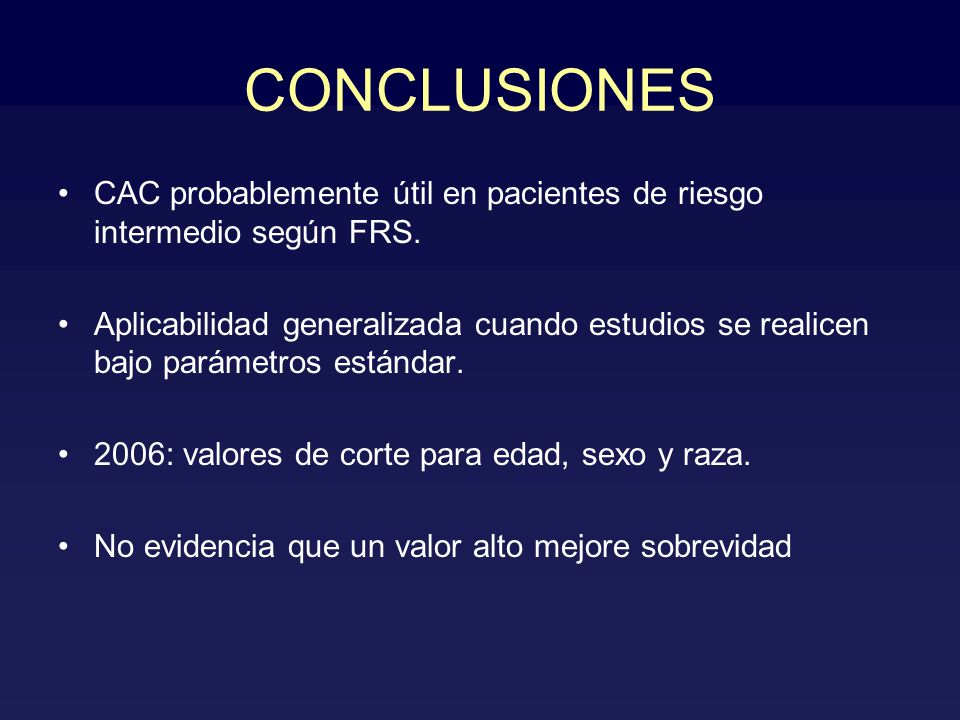 CONCLUSIONES

• CAC probablemente útil en pacientes de riesgo intermedio según FRS.

• Aplicabilidad generalizada cuando estudios se realicen bajo parámetros estándar.

• 2006: valores de corte para edad, sexo y raza.

• No evidencia que un valor alto mejore sobrevidad